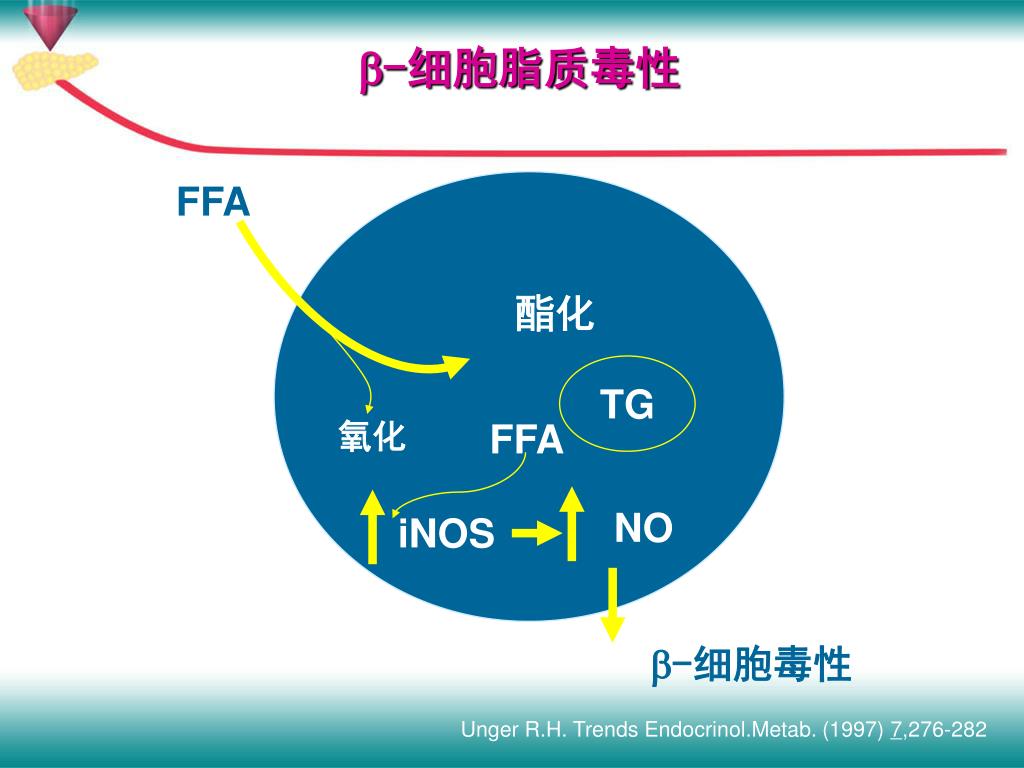 β-细胞脂质毒性

FFA

酯化

TG

氧化

FFA

iNOS

NO

β-细胞毒性

Unger R.H. Trends Endocrinol.Metab. (1997) 7,276-282